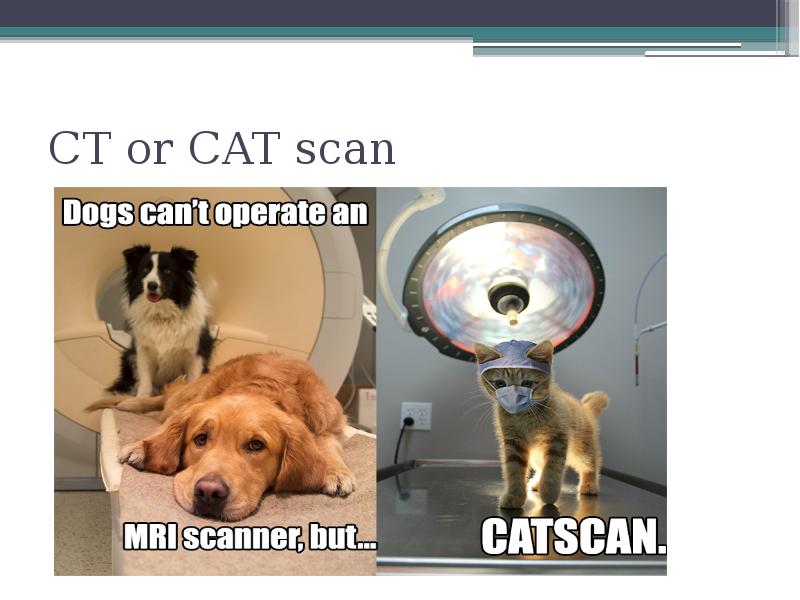 CT or CAT scan

Dogs can't operate an

MRI scanner, but...

CATSCAN.